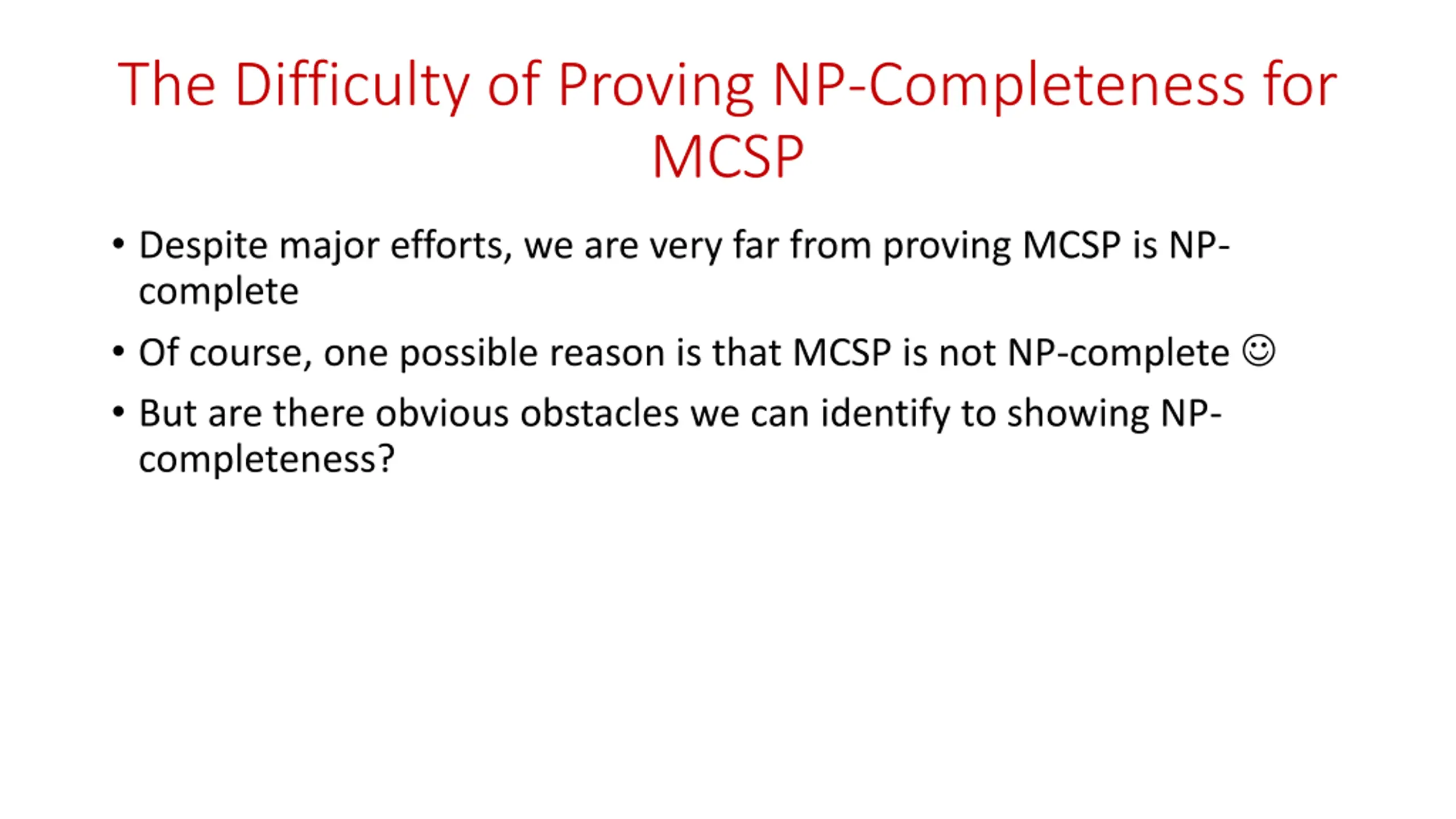 The Difficulty of Proving NP-Completeness for MCSP

• Despite major efforts, we are very far from proving MCSP is NP-complete

• Of course, one possible reason is that MCSP is not NP-complete ☺

• But are there obvious obstacles we can identify to showing NP-completeness?